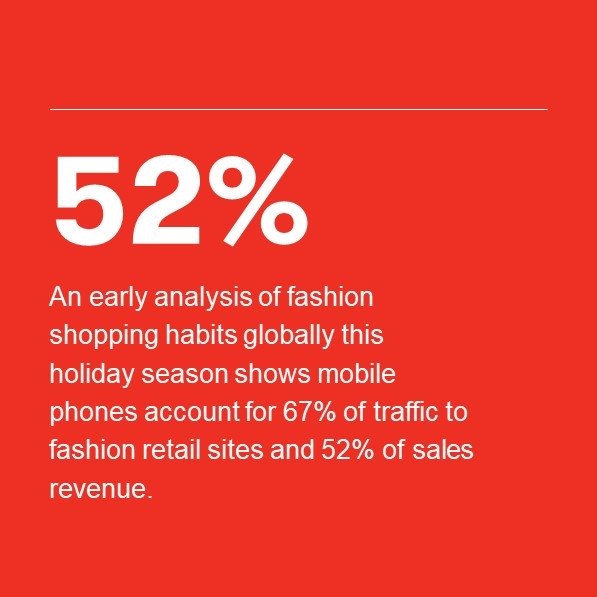 52%

An early analysis of fashion shopping habits globally this holiday season shows mobile phones account for 67% of traffic to fashion retail sites and 52% of sales revenue.